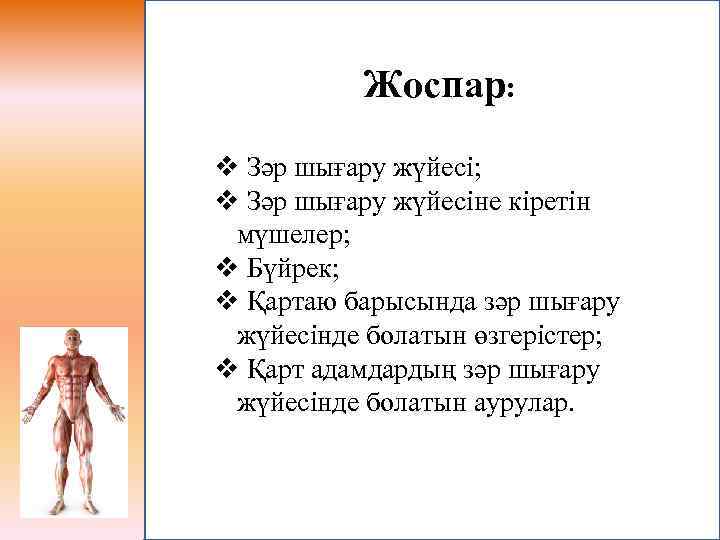 Жоспар:

❖ Зәр шығару жүйесі;
❖ Зәр шығару жүйесіне кіретін мүшелер;
❖ Бүйрек;
❖ Қартаю барысында зәр шығару жүйесінде болатын өзгерістер;
❖ Қарт адамдардың зәр шығару жүйесінде болатын аурулар.